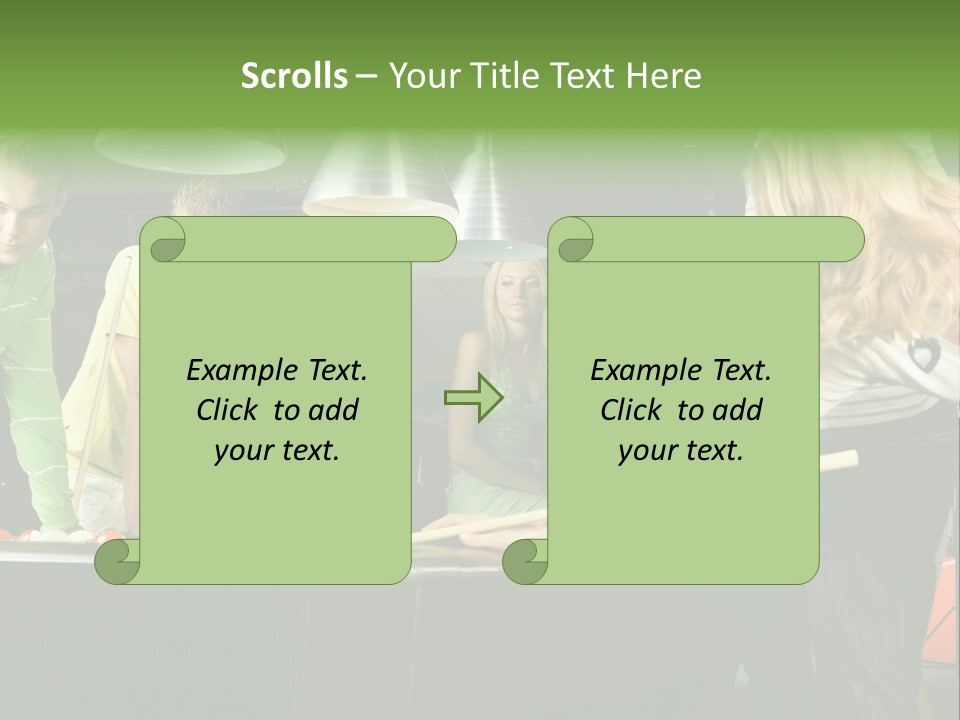 Scrolls – Your Title Text Here

Example Text. Click to add your text.

Example Text. Click to add your text.